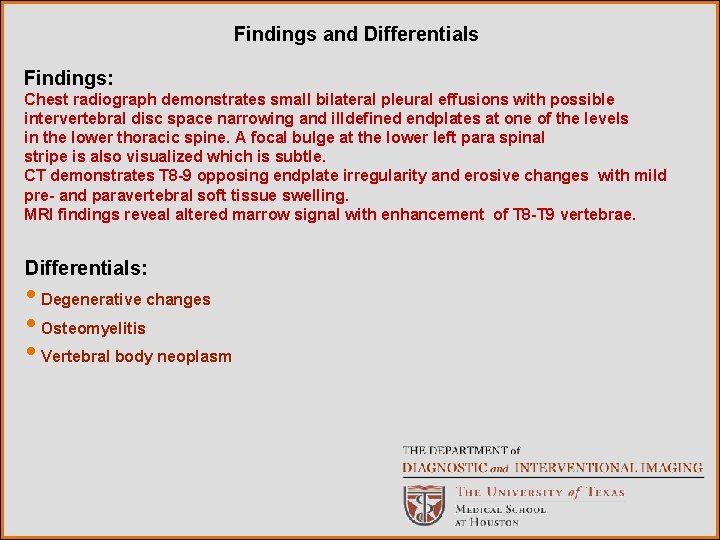 Findings and Differentials

Findings:
Chest radiograph demonstrates small bilateral pleural effusions with possible intervertebral disc space narrowing and illdefined endplates at one of the levels in the lower thoracic spine. A focal bulge at the lower left para spinal stripe is also visualized which is subtle.
CT demonstrates T8-9 opposing endplate irregularity and erosive changes with mild pre- and paravertebral soft tissue swelling.
MRI findings reveal altered marrow signal with enhancement of T8-T9 vertebrae.

Differentials:
• Degenerative changes
• Osteomyelitis
• Vertebral body neoplasm

THE DEPARTMENT of
DIAGNOSTIC and INTERVENTIONAL IMAGING
THE UNIVERSITY of TEXAS
MEDICAL SCHOOL
AT HOUSTON